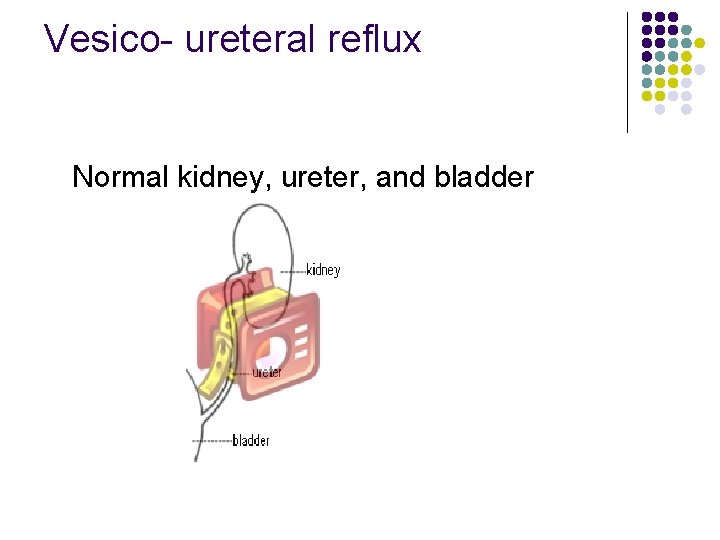 Vesico- ureteral reflux

Normal kidney, ureter, and bladder

kidney

ureter

bladder